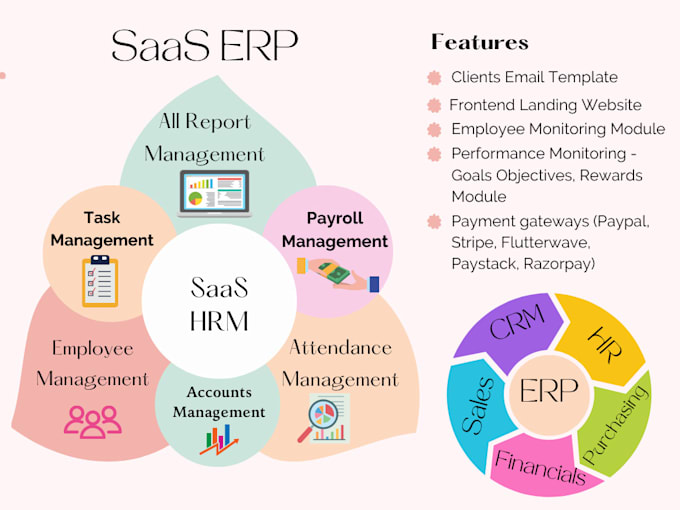 SaaS ERP

All Report Management

Task Management

Payroll Management

SaaS HRM

Employee Management

Attendance Management

Accounts Management

Features

Clients Email Template

Frontend Landing Website

Employee Monitoring Module

Performance Monitoring - Goals Objectives, Rewards Module

Payment gateways (Paypal, Stripe, Flutterwave, Paystack, Razorpay)

CRM

HR

Purchasing

Financials

Sales

ERP